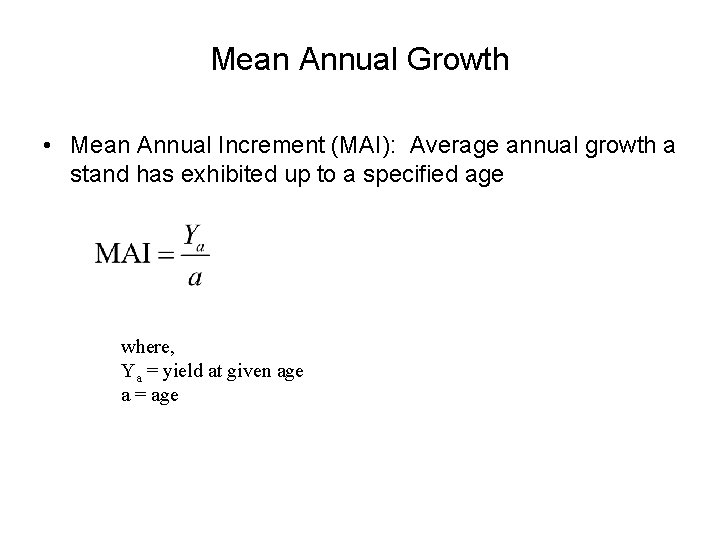 Mean Annual Growth

• Mean Annual Increment (MAI): Average annual growth a stand has exhibited up to a specified age

$\text{MAI} = \frac{Y_a}{a}$

where,
$Y_a$ = yield at given age
a = age